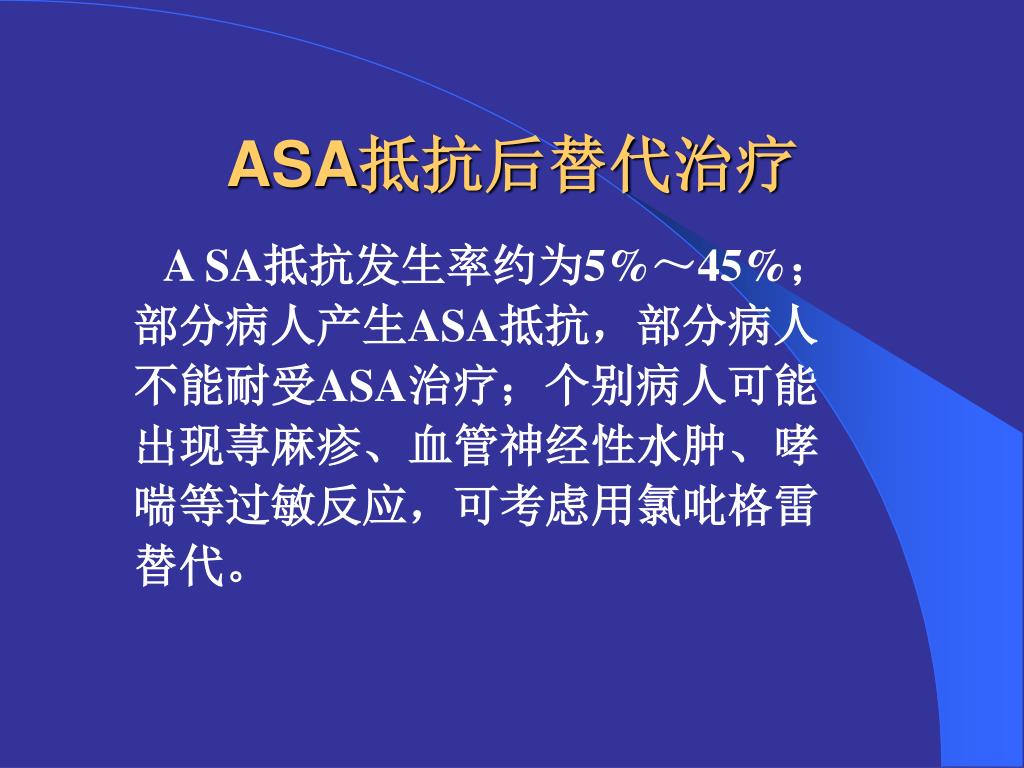 ASA抵抗后替代治疗

A SA抵抗发生率约为5％～45％；部分病人产生ASA抵抗，部分病人不能耐受ASA治疗；个别病人可能出现荨麻疹、血管神经性水肿、哮喘等过敏反应，可考虑用氯吡格雷替代。